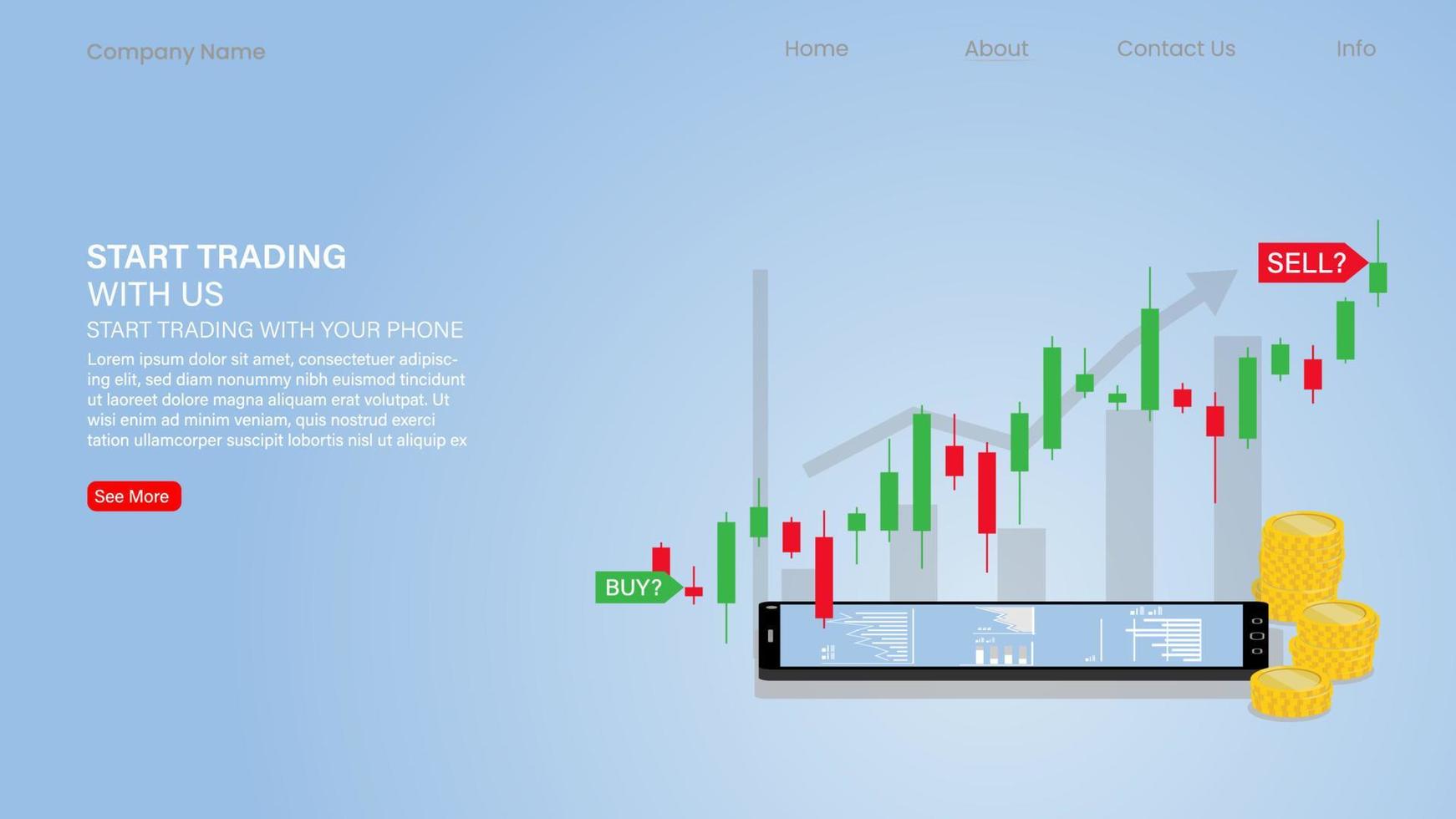 Company Name

Home About Contact Us Info

START TRADING
WITH US

START TRADING WITH YOUR PHONE

Lorem ipsum dolor sit amet, consectetuer adipiscing elit, sed diam nonummy nibh euismod tincidunt ut laoreet dolore magna aliquam erat volutpat. Ut wisi enim ad minim veniam, quis nostrud exerci tation ullamcorper suscipit lobortis nisl ut aliquip ex

See More

SELL?

BUY?